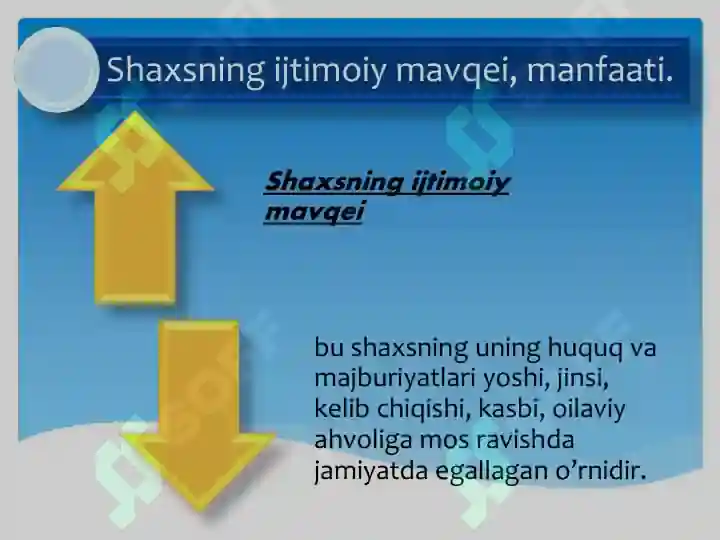 Shaxsning ijtimoiy mavqei, manfaati.

Shaxsning ijtimoiy mavqei

bu shaxsning uning huquq va majburiyatlari yoshi, jinsi, kelib chiqishi, kasbi, oilaviy ahvoliga mos ravishda jamiyatda egallagan o’rnidir.